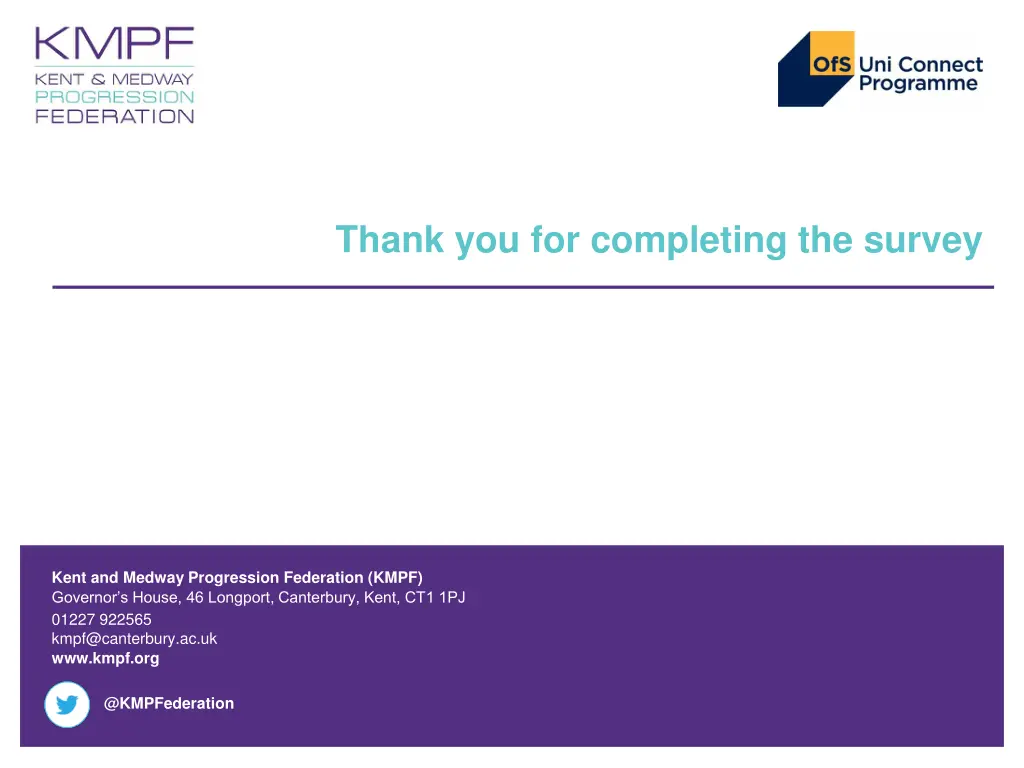 KMPF
KENT & MEDWAY
PROGRESSION
FEDERATION

OfS Uni Connect Programme

Thank you for completing the survey

Kent and Medway Progression Federation (KMPF)
Governor's House, 46 Longport, Canterbury, Kent, CT1 1PJ
01227 922565
kmpf@canterbury.ac.uk
www.kmpf.org

@KMPFederation